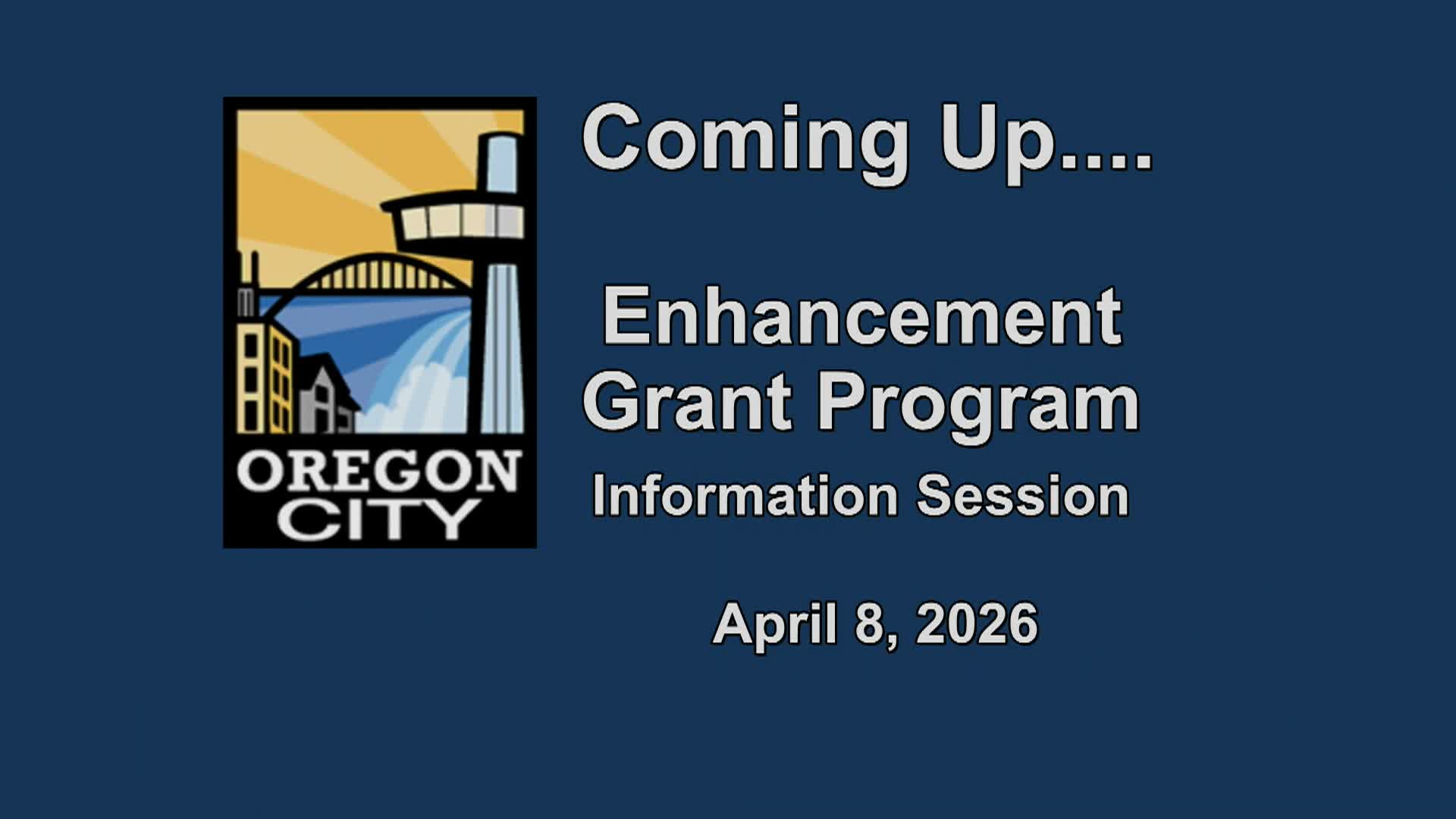 OREGON CITY

Coming Up....

Enhancement Grant Program

Information Session

April 8, 2026